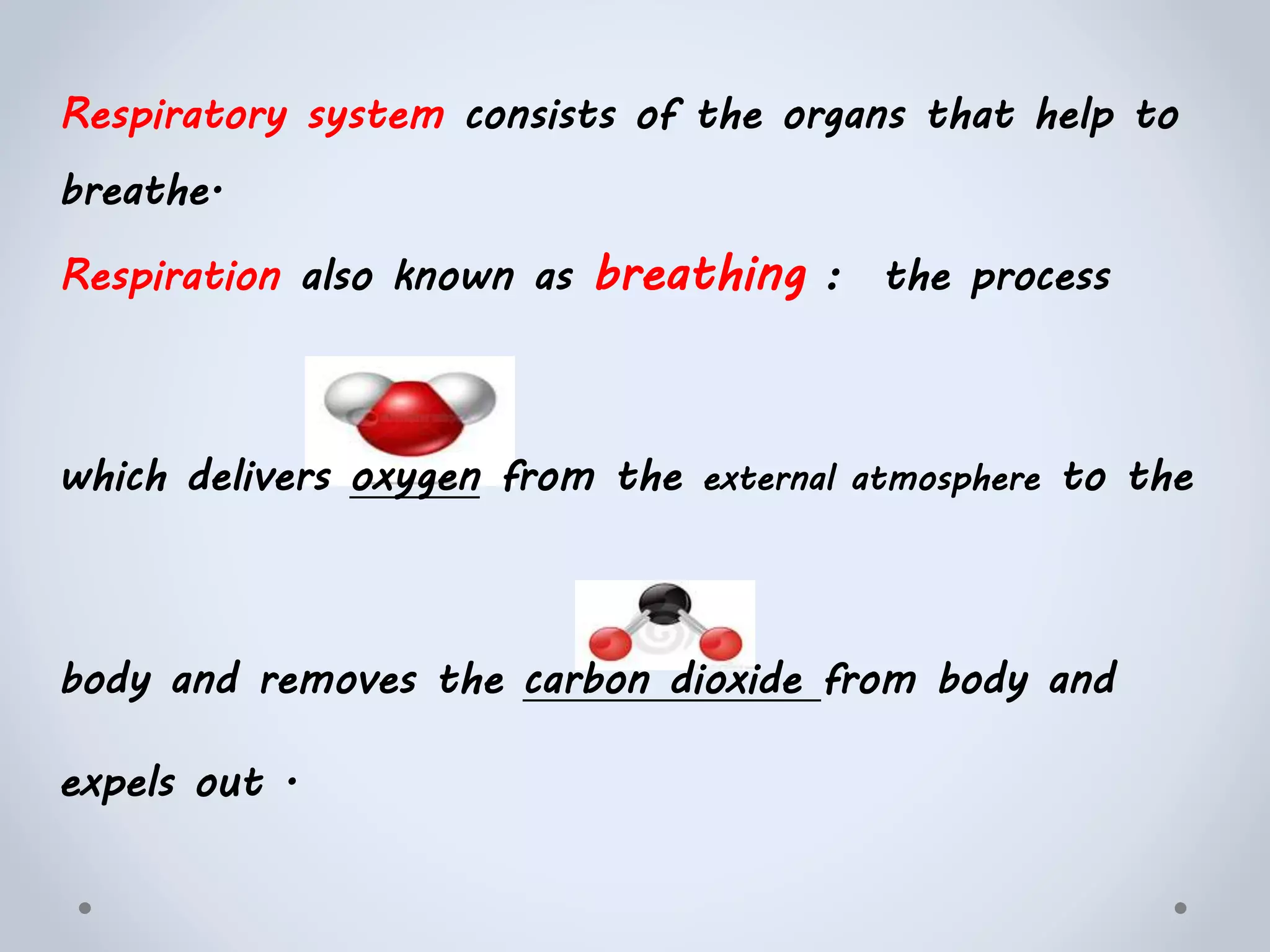 Respiratory system consists of the organs that help to breathe.

Respiration also known as breathing : the process

which delivers oxygen from the external atmosphere to the

body and removes the carbon dioxide from body and

expels out .